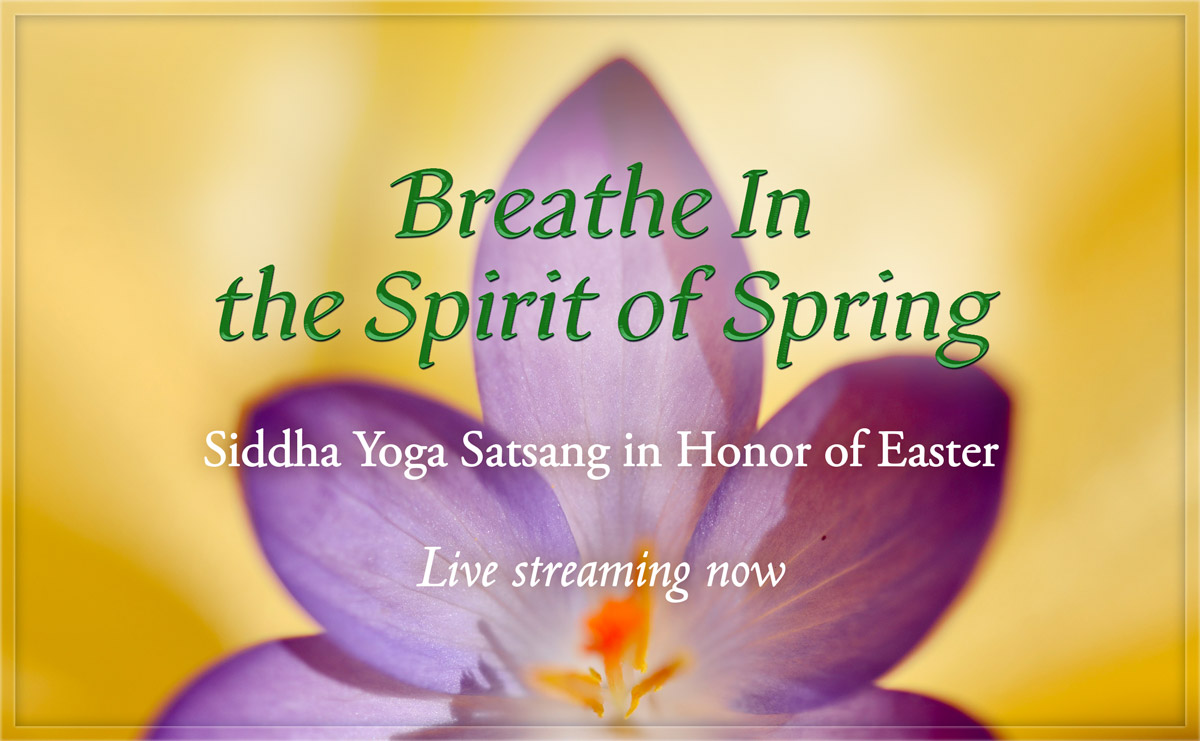 Breathe In
the Spirit of Spring

Siddha Yoga Satsang in Honor of Easter

Live streaming now